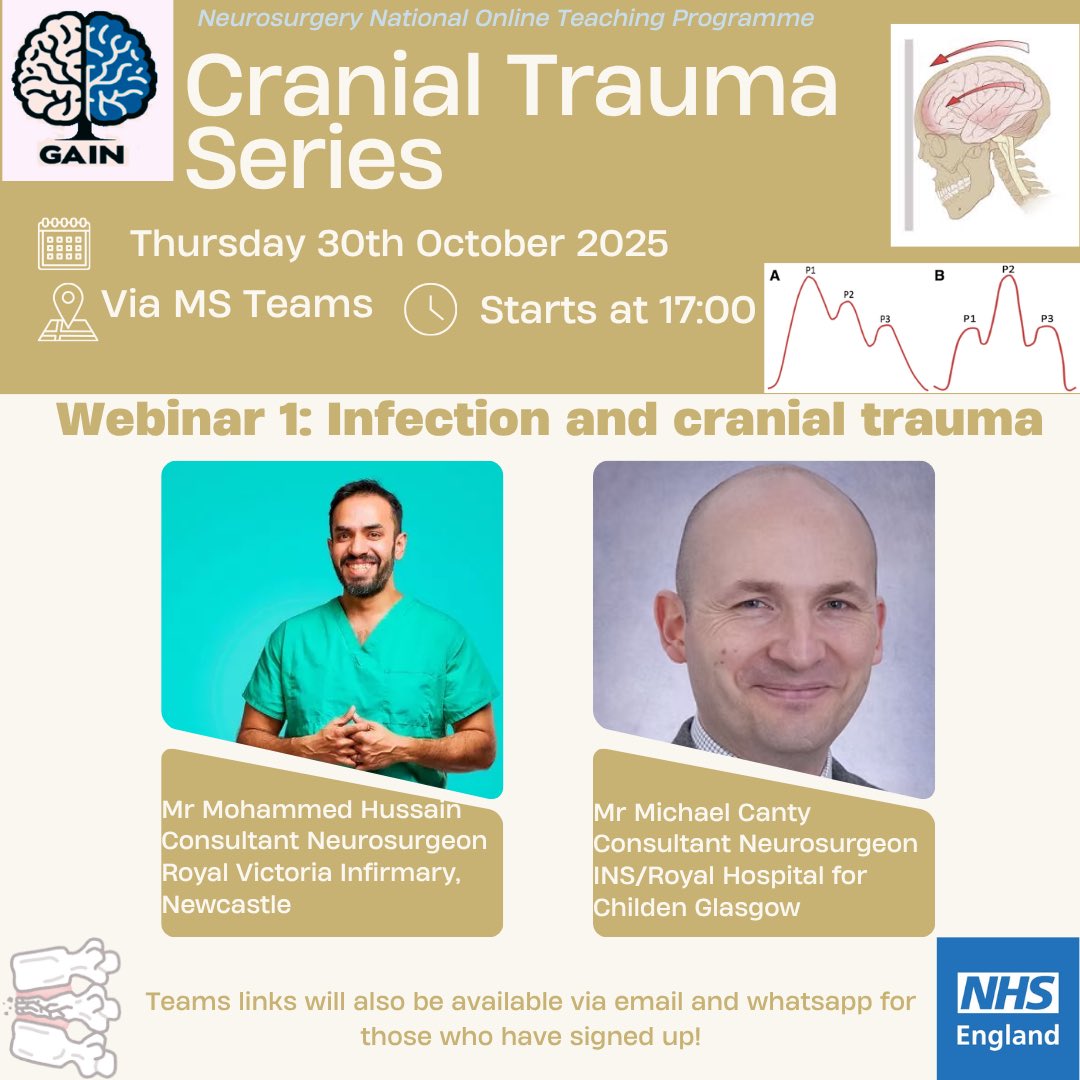 GAIN

Neurosurgery National Online Teaching Programme

Cranial Trauma Series

Thursday 30th October 2025

Via MS Teams

Starts at 17:00

A P1 P2 P3

B P1 P2 P3

Webinar 1: Infection and cranial trauma

Mr Mohammed Hussain
Consultant Neurosurgeon
Royal Victoria Infirmary, Newcastle

Mr Michael Canty
Consultant Neurosurgeon
INS/Royal Hospital for Childen Glasgow

Teams links will also be available via email and whatsapp for those who have signed up!

NHS
England